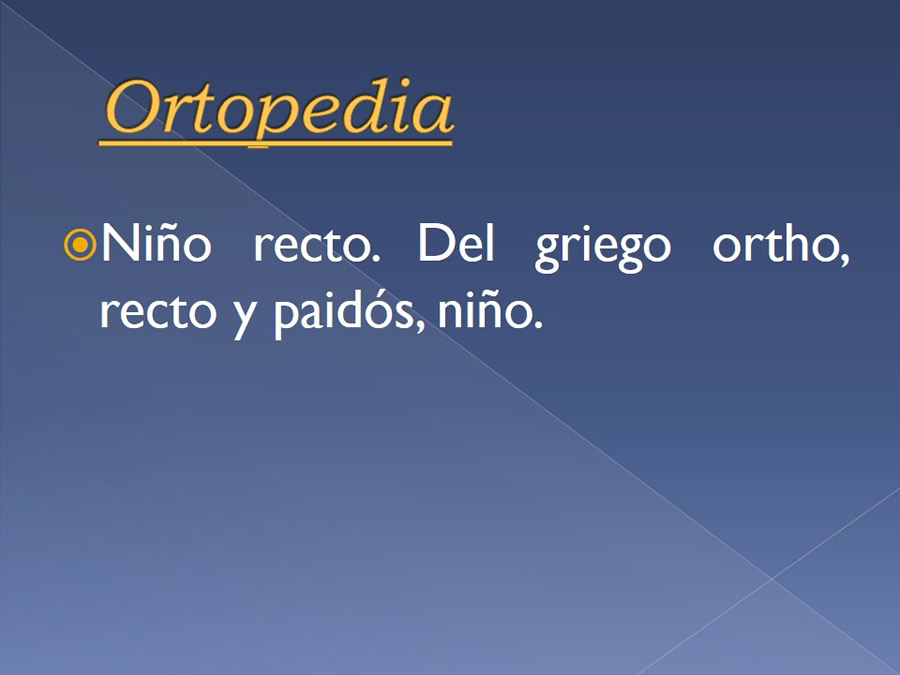 Ortopedia

Niño recto. Del griego ortho, recto y paidós, niño.